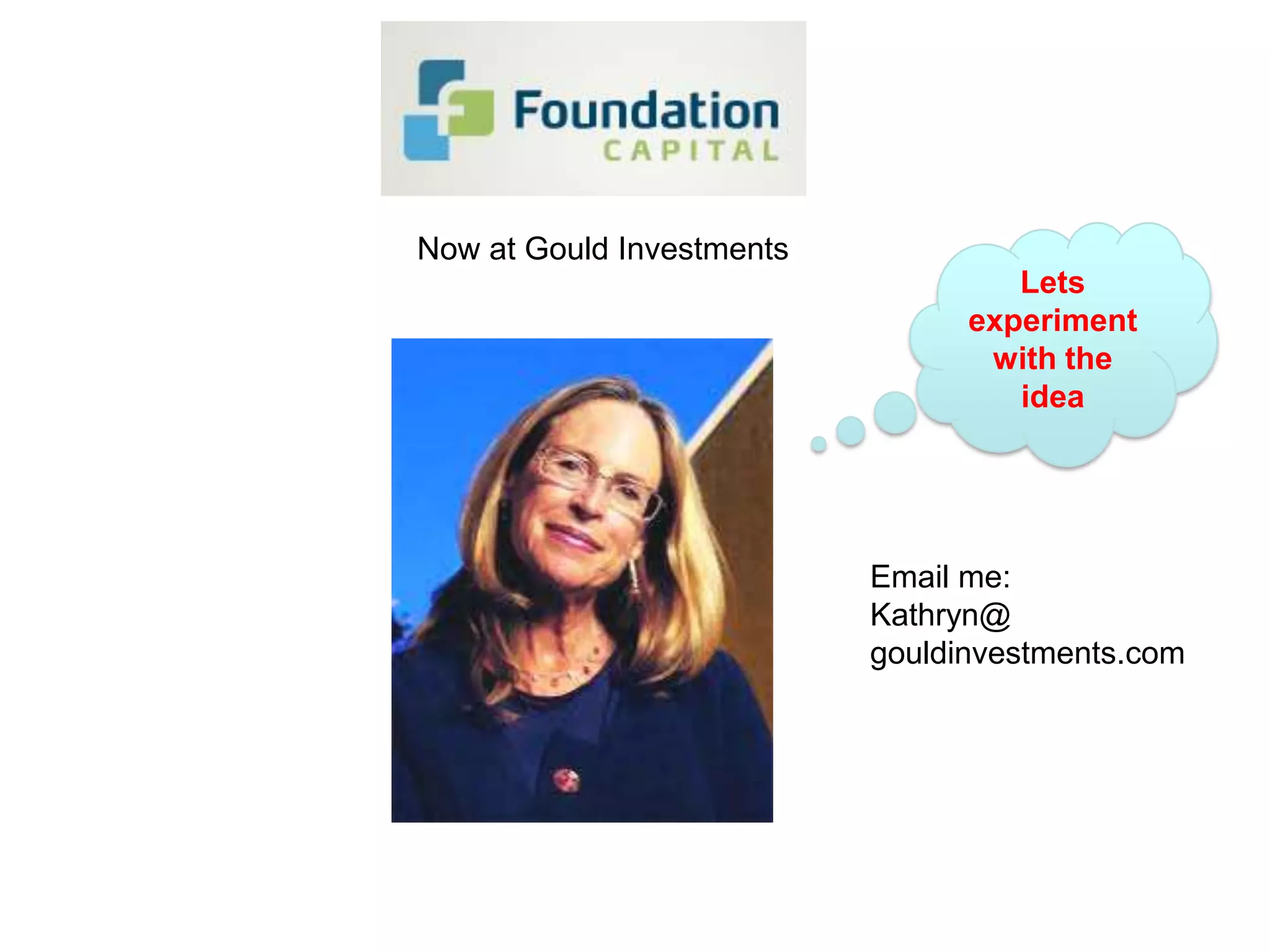 Foundation
CAPITAL

Now at Gould Investments

Lets experiment with the idea

Email me:
Kathryn@
gouldinvestments.com